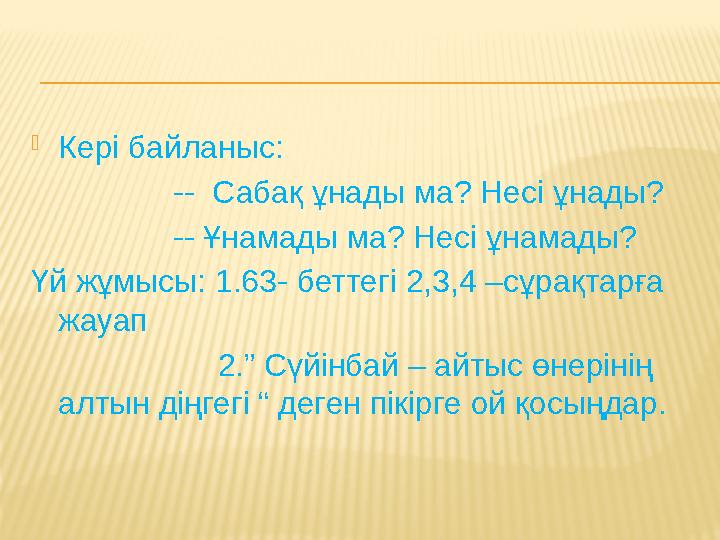 Кері байланыс:

-- Сабақ ұнады ма? Несі ұнады?

-- Ұнамады ма? Несі ұнамады?

Үй жұмысы: 1.63- беттегі 2,3,4 –сұрақтарға жауап

2.” Сүйінбай – айтыс өнерінің алтын діңгегі “ деген пікірге ой қосыңдар.